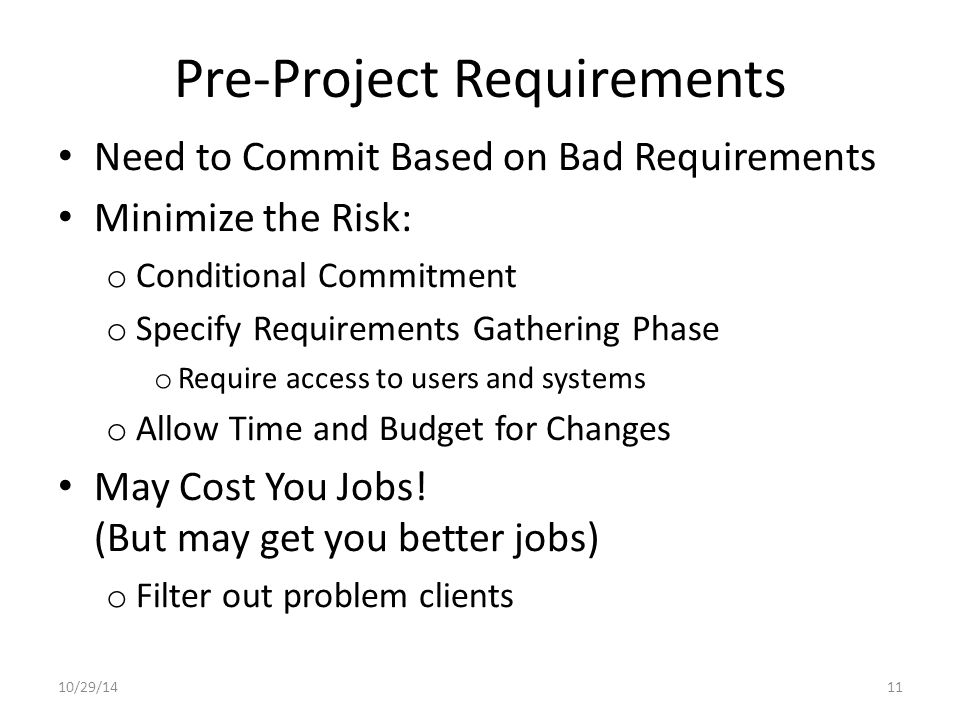 Pre-Project Requirements

• Need to Commit Based on Bad Requirements
• Minimize the Risk:
  o Conditional Commitment
  o Specify Requirements Gathering Phase
    o Require access to users and systems
  o Allow Time and Budget for Changes
• May Cost You Jobs!
(But may get you better jobs)
  o Filter out problem clients

10/29/14

11